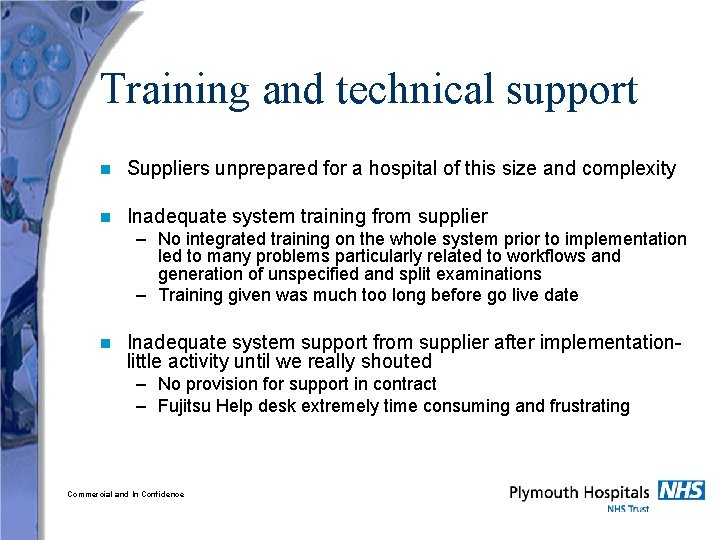 Training and technical support

Suppliers unprepared for a hospital of this size and complexity

Inadequate system training from supplier

– No integrated training on the whole system prior to implementation led to many problems particularly related to workflows and generation of unspecified and split examinations

– Training given was much too long before go live date

Inadequate system support from supplier after implementation- little activity until we really shouted

– No provision for support in contract

– Fujitsu Help desk extremely time consuming and frustrating

Commercial and In Confidence

Plymouth Hospitals NHS
NHS Trust